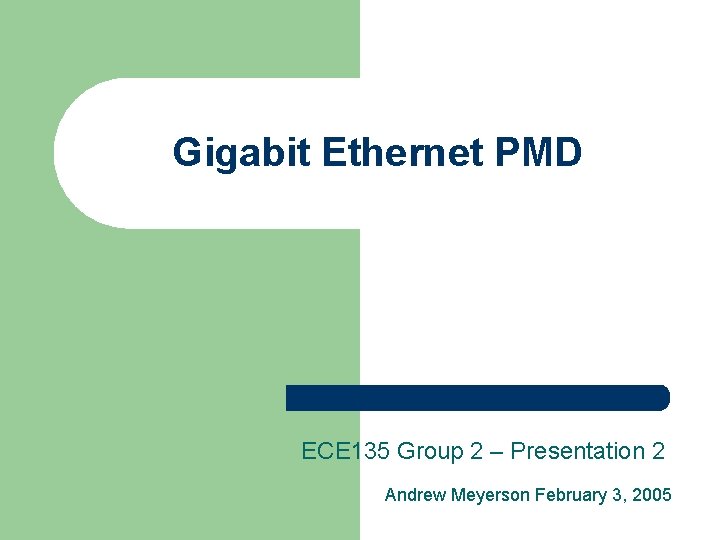 Gigabit Ethernet PMD

ECE135 Group 2 – Presentation 2

Andrew Meyerson February 3, 2005